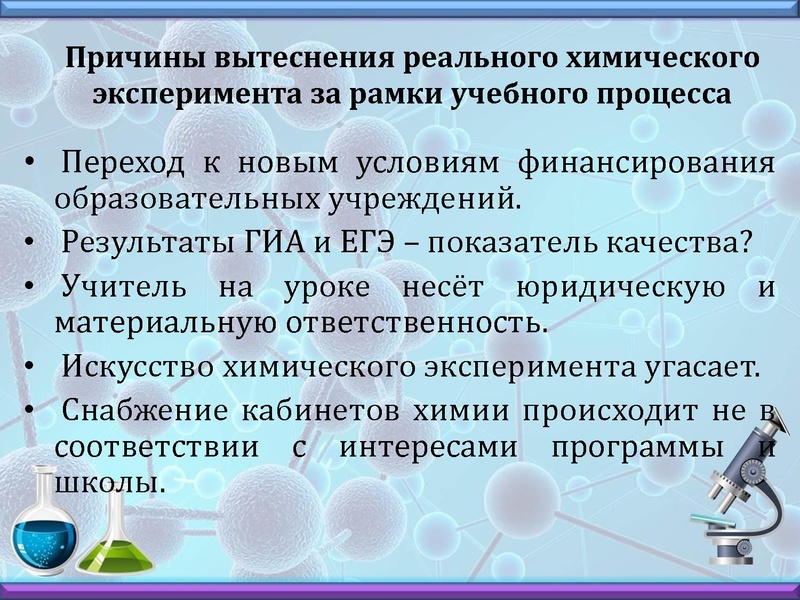 Причины вытеснения реального химического эксперимента за рамки учебного процесса

• Переход к новым условиям финансирования образовательных учреждений.
• Результаты ГИА и ЕГЭ – показатель качества?
• Учитель на уроке несёт юридическую и материальную ответственность.
• Искусство химического эксперимента угасает.
• Снабжение кабинетов химии происходит не в соответствии с интересами программы и школы.